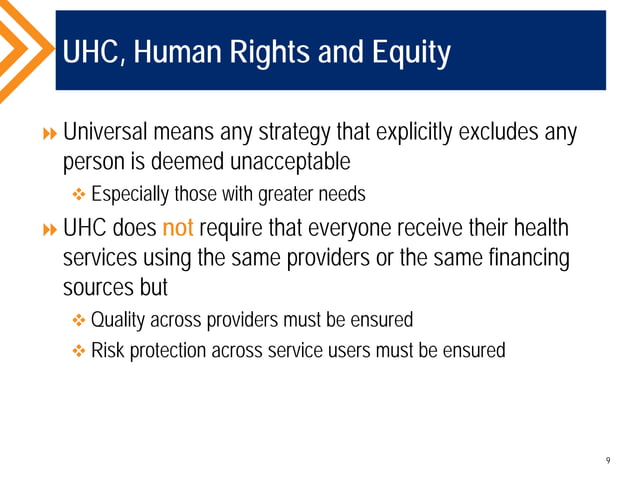 UHC, Human Rights and Equity

Universal means any strategy that explicitly excludes any person is deemed unacceptable

Especially those with greater needs

UHC does not require that everyone receive their health services using the same providers or the same financing sources but

Quality across providers must be ensured

Risk protection across service users must be ensured

9